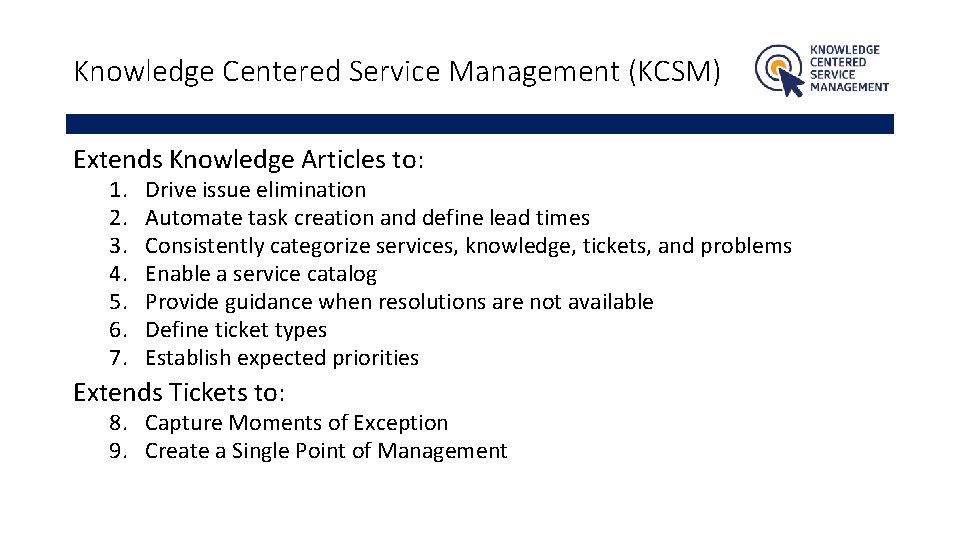 Knowledge Centered Service Management (KCSM)

KNOWLEDGE CENTERED SERVICE MANAGEMENT

Extends Knowledge Articles to:

1. Drive issue elimination
2. Automate task creation and define lead times
3. Consistently categorize services, knowledge, tickets, and problems
4. Enable a service catalog
5. Provide guidance when resolutions are not available
6. Define ticket types
7. Establish expected priorities

Extends Tickets to:

8. Capture Moments of Exception
9. Create a Single Point of Management